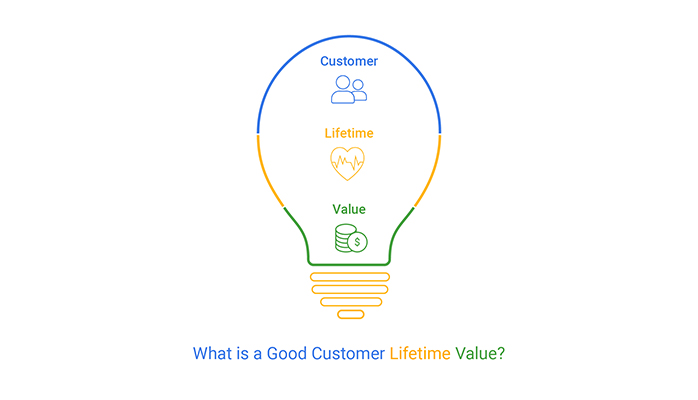 Customer

Lifetime

Value

$

What is a Good Customer Lifetime Value?